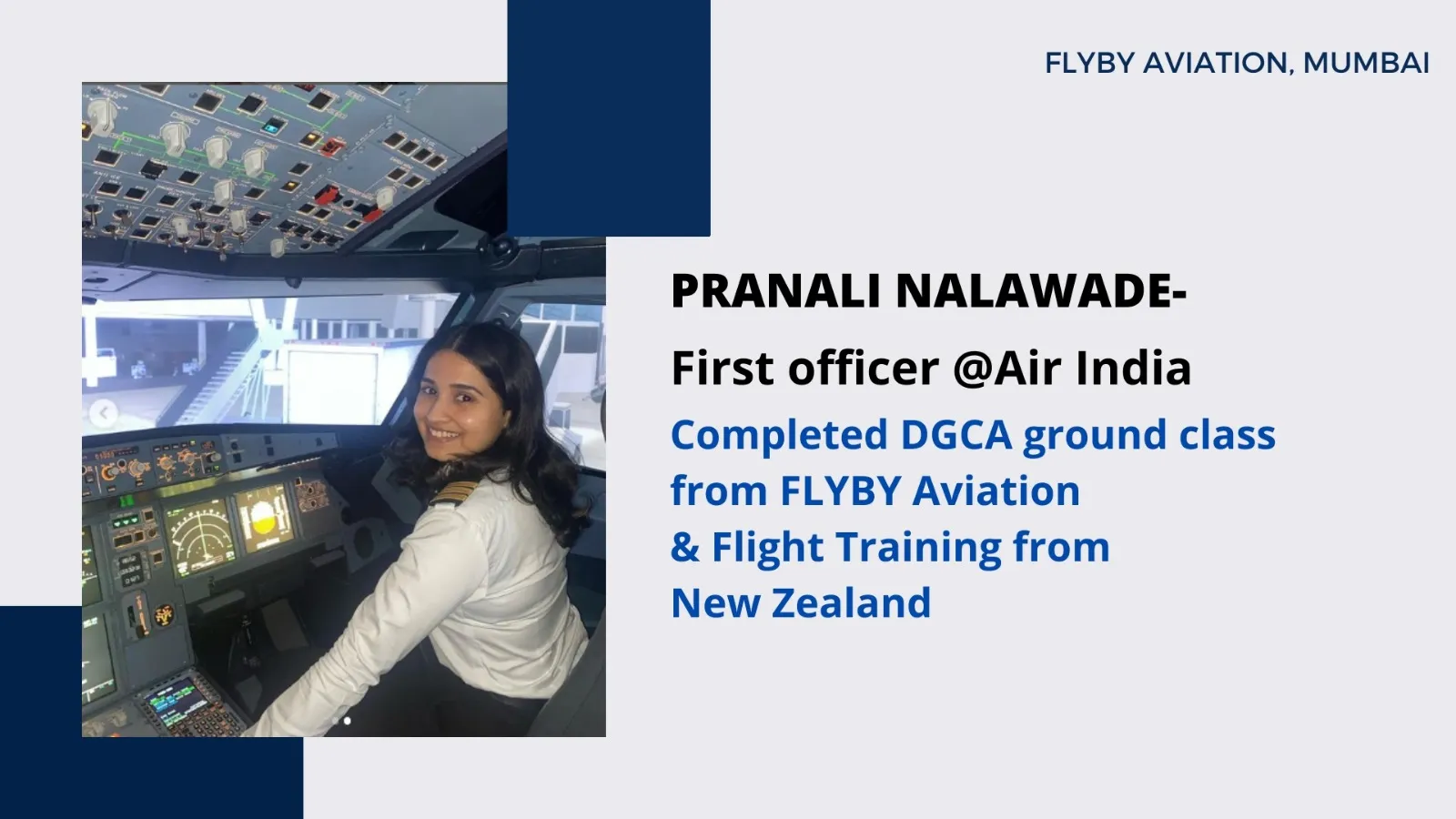 FLYBY AVIATION, MUMBAI

PRANALI NALAWADE-

First officer @Air India

Completed DGCA ground class from FLYBY Aviation & Flight Training from New Zealand